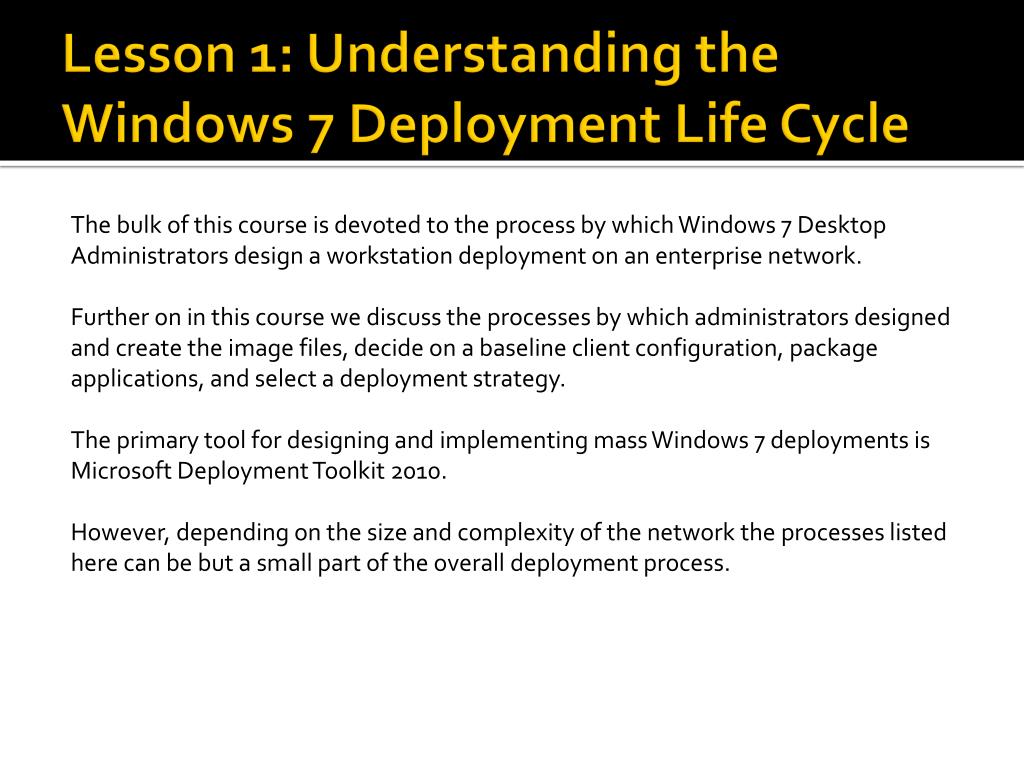 Lesson 1: Understanding the Windows 7 Deployment Life Cycle

The bulk of this course is devoted to the process by which Windows 7 Desktop Administrators design a workstation deployment on an enterprise network.

Further on in this course we discuss the processes by which administrators designed and create the image files, decide on a baseline client configuration, package applications, and select a deployment strategy.

The primary tool for designing and implementing mass Windows 7 deployments is Microsoft Deployment Toolkit 2010.

However, depending on the size and complexity of the network the processes listed here can be but a small part of the overall deployment process.